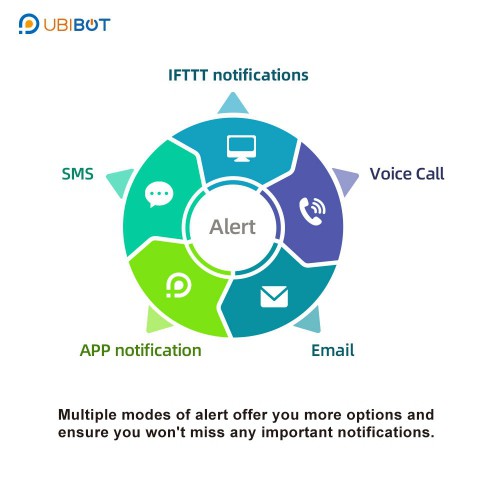 UBIBOT

IFTTT notifications

SMS

Voice Call

Alert

APP notification

Email

Multiple modes of alert offer you more options and ensure you won't miss any important notifications.